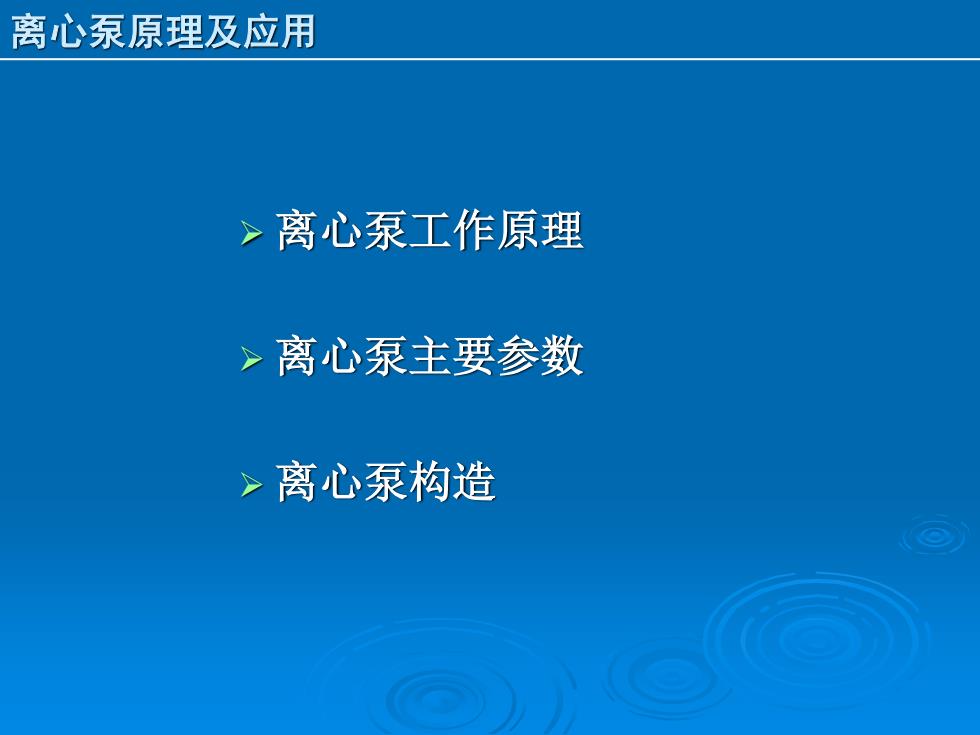 离心泵原理及应用

➢ 离心泵工作原理

➢ 离心泵主要参数

➢ 离心泵构造